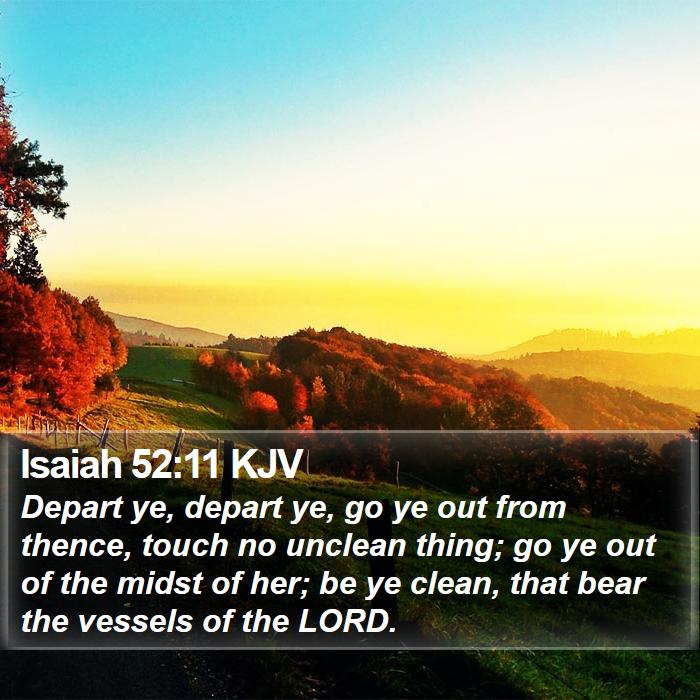 Isaiah 52:11 KJV

Depart ye, depart ye, go ye out from thence, touch no unclean thing; go ye out of the midst of her; be ye clean, that bear the vessels of the LORD.